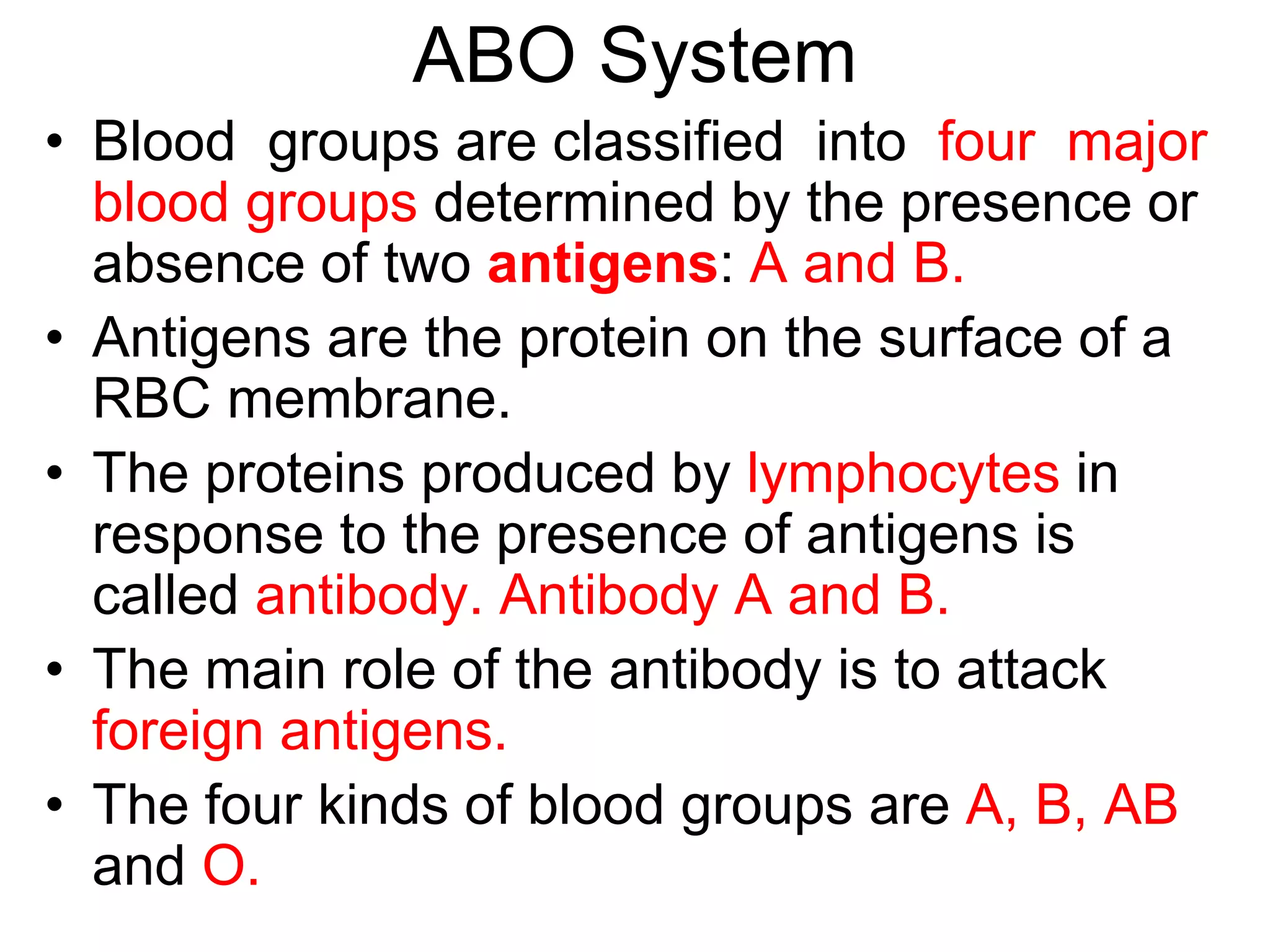 ABO System

• Blood groups are classified into four major blood groups determined by the presence or absence of two antigens: A and B.

• Antigens are the protein on the surface of a RBC membrane.

• The proteins produced by lymphocytes in response to the presence of antigens is called antibody. Antibody A and B.

• The main role of the antibody is to attack foreign antigens.

• The four kinds of blood groups are A, B, AB and O.